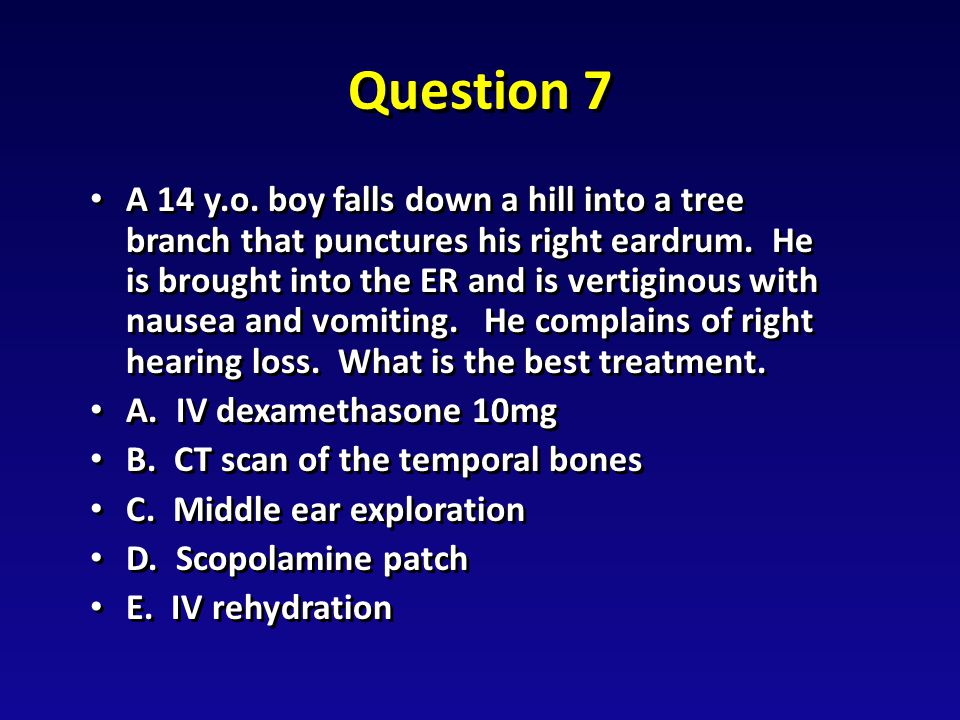 Question 7

• A 14 y.o. boy falls down a hill into a tree branch that punctures his right eardrum. He is brought into the ER and is vertiginous with nausea and vomiting. He complains of right hearing loss. What is the best treatment.
• A. IV dexamethasone 10mg
• B. CT scan of the temporal bones
• C. Middle ear exploration
• D. Scopolamine patch
• E. IV rehydration